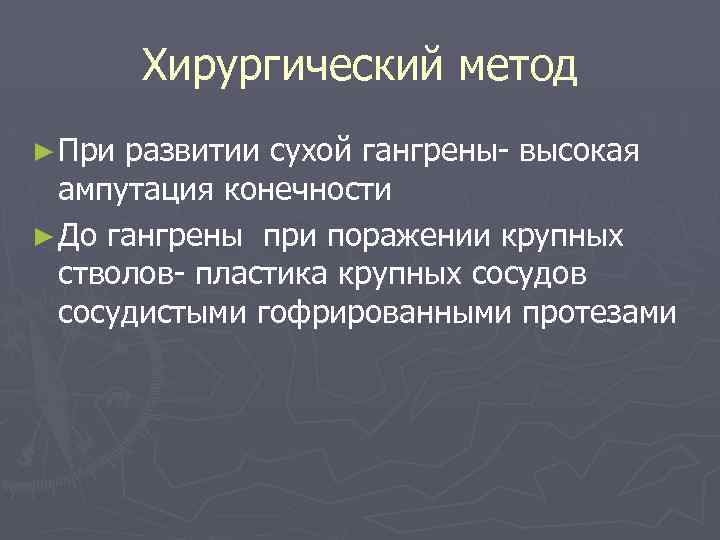 Хирургический метод

► При развитии сухой гангрены- высокая ампутация конечности

► До гангрены  при поражении крупных стволов- пластика крупных сосудов сосудистыми гофрированными протезами